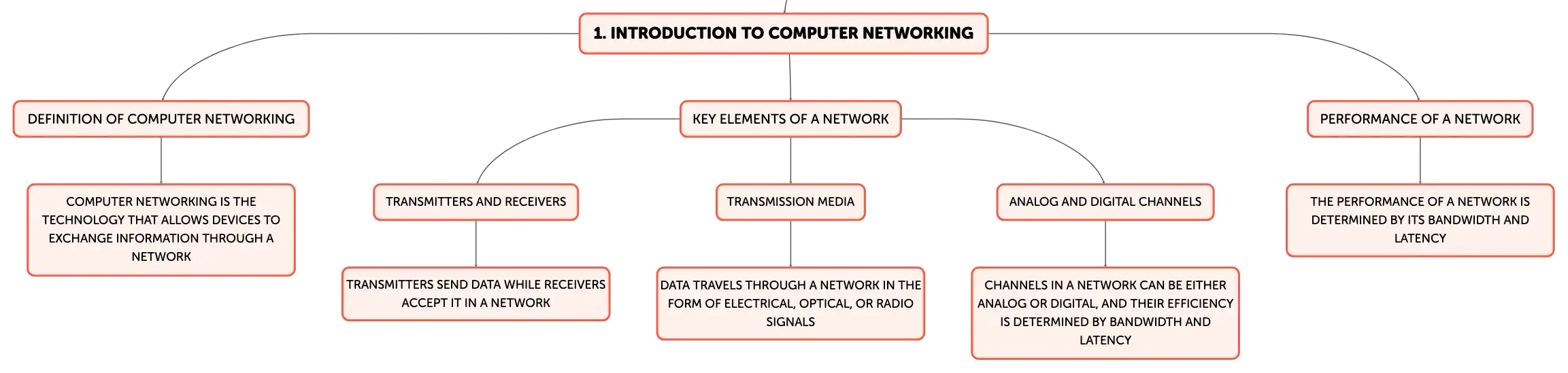 1. INTRODUCTION TO COMPUTER NETWORKING

DEFINITION OF COMPUTER NETWORKING

COMPUTER NETWORKING IS THE TECHNOLOGY THAT ALLOWS DEVICES TO EXCHANGE INFORMATION THROUGH A NETWORK

KEY ELEMENTS OF A NETWORK

TRANSMITTERS AND RECEIVERS

TRANSMITTERS SEND DATA WHILE RECEIVERS ACCEPT IT IN A NETWORK

TRANSMISSION MEDIA

DATA TRAVELS THROUGH A NETWORK IN THE FORM OF ELECTRICAL, OPTICAL, OR RADIO SIGNALS

ANALOG AND DIGITAL CHANNELS

CHANNELS IN A NETWORK CAN BE EITHER ANALOG OR DIGITAL, AND THEIR EFFICIENCY IS DETERMINED BY BANDWIDTH AND LATENCY

PERFORMANCE OF A NETWORK

THE PERFORMANCE OF A NETWORK IS DETERMINED BY ITS BANDWIDTH AND LATENCY